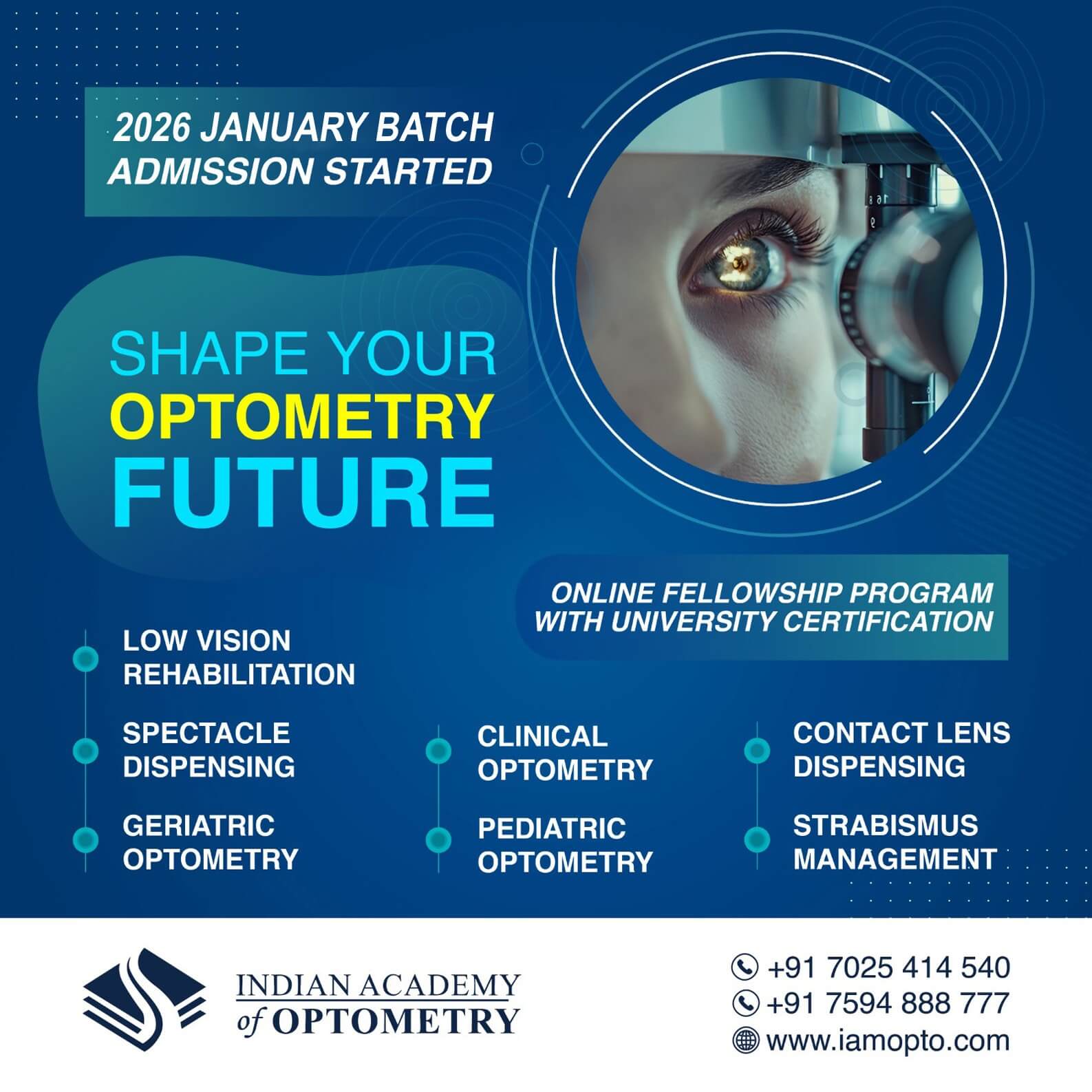 2026 JANUARY BATCH ADMISSION STARTED

SHAPE YOUR OPTOMETRY FUTURE

ONLINE FELLOWSHIP PROGRAM WITH UNIVERSITY CERTIFICATION

LOW VISION REHABILITATION

SPECTACLE DISPENSING

GERIATRIC OPTOMETRY

CLINICAL OPTOMETRY

PEDIATRIC OPTOMETRY

CONTACT LENS DISPENSING

STRABISMUS MANAGEMENT

INDIAN ACADEMY of OPTOMETRY

+91 7025 414 540
+91 7594 888 777
www.iamopto.com